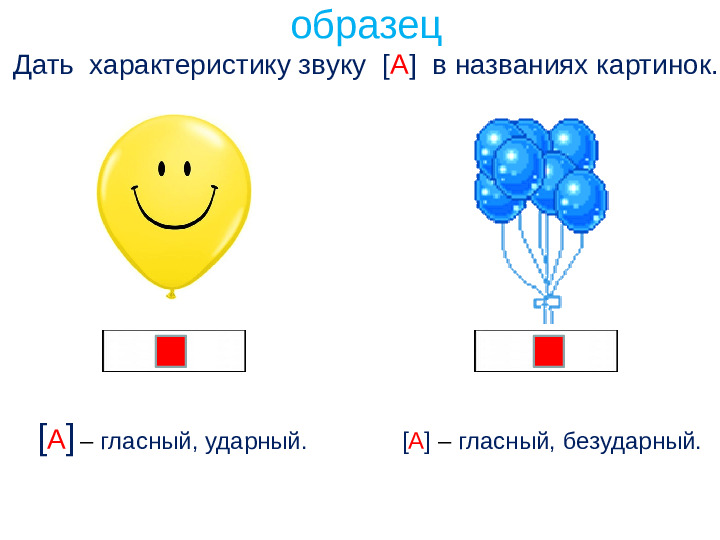 образец

Дать характеристику звуку [А] в названиях картинок.

[А] – гласный, ударный.

[А] – гласный, безударный.